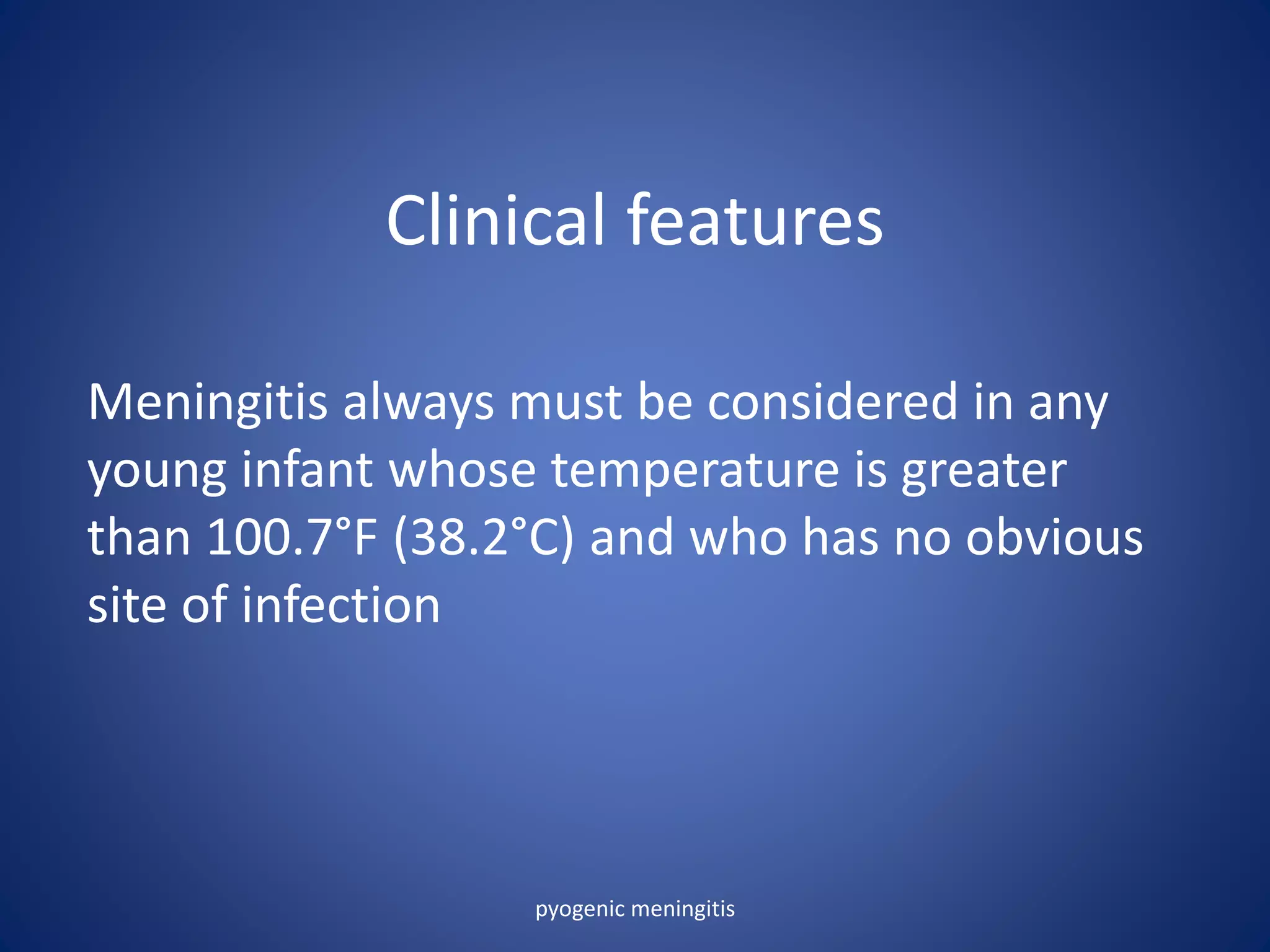 Clinical features

Meningitis always must be considered in any young infant whose temperature is greater than 100.7°F (38.2°C) and who has no obvious site of infection

pyogenic meningitis